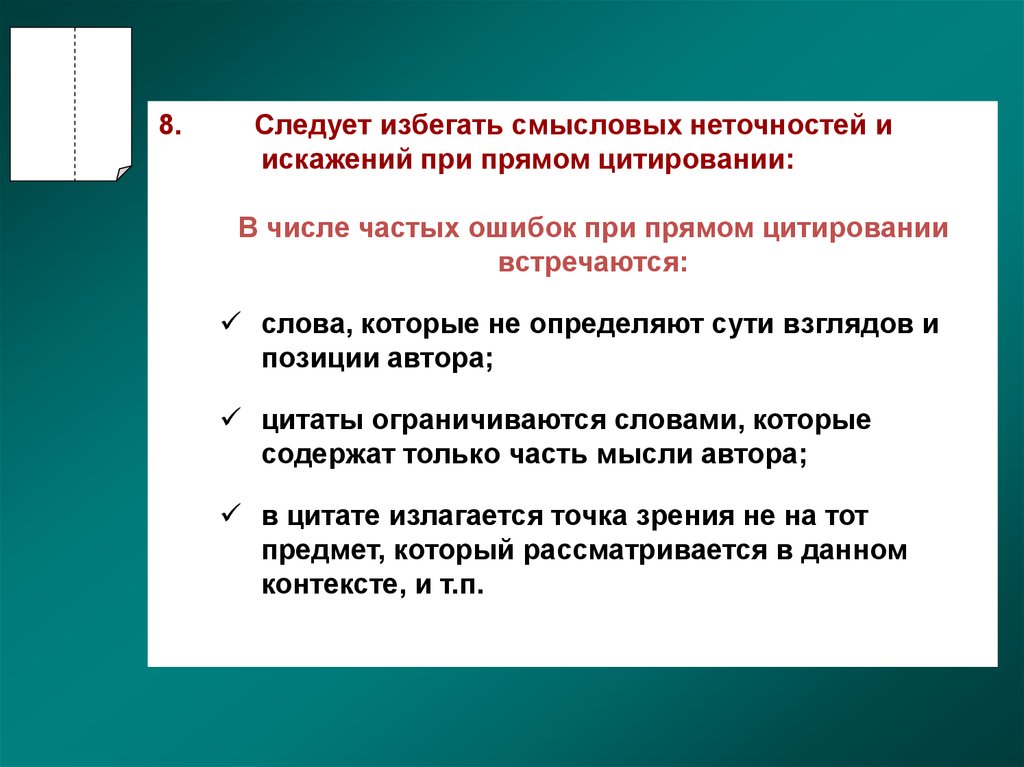 8. Следует избегать смысловых неточностей и искажений при прямом цитировании:

В числе частых ошибок при прямом цитировании встречаются:

✓ слова, которые не определяют сути взглядов и позиции автора;

✓ цитаты ограничиваются словами, которые содержат только часть мысли автора;

✓ в цитате излагается точка зрения не на тот предмет, который рассматривается в данном контексте, и т.п.